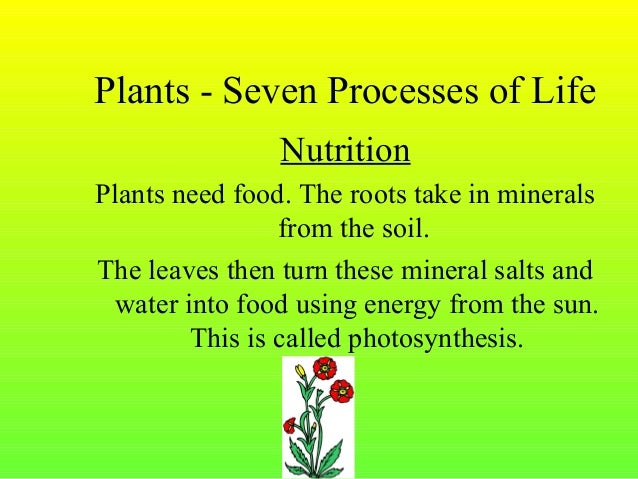 Plants - Seven Processes of Life

Nutrition

Plants need food. The roots take in minerals from the soil.

The leaves then turn these mineral salts and water into food using energy from the sun. This is called photosynthesis.